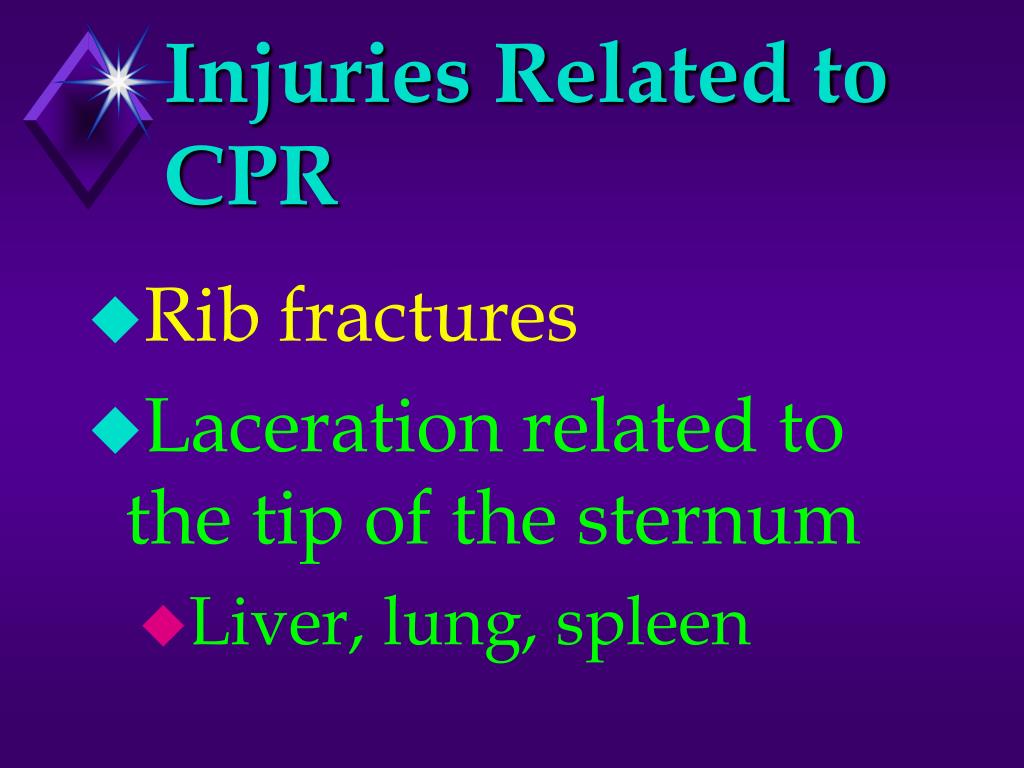 Injuries Related to CPR

Rib fractures

Laceration related to the tip of the sternum

Liver, lung, spleen